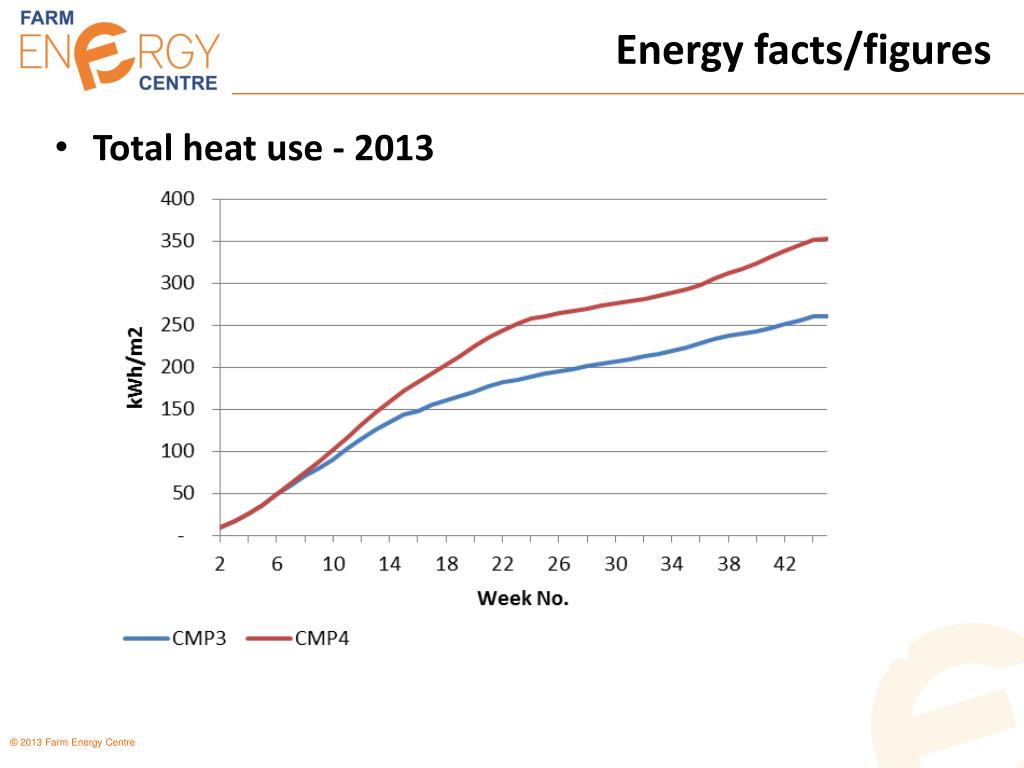 FARM
ENERGY
CENTRE

Energy facts/figures

• Total heat use - 2013

400
350
300
250
200
150
100
50
-
kWh/m2
2 6 10 14 18 22 26 30 34 38 42
Week No.

CMP3 CMP4

© 2013 Farm Energy Centre